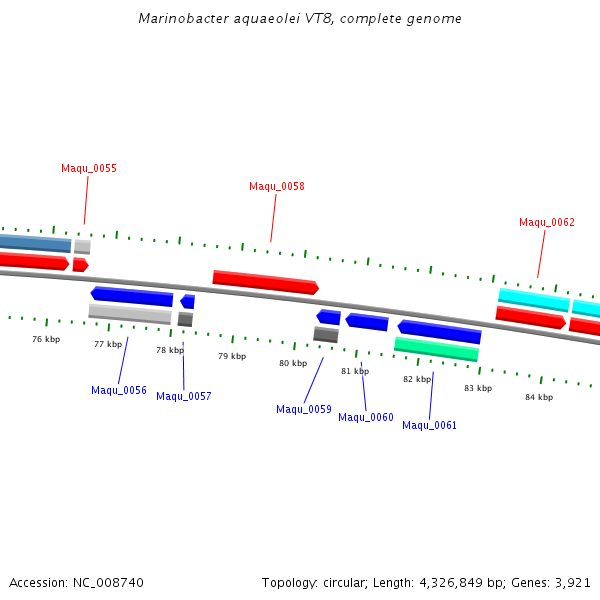 Marinobacter aquaeolei VT8, complete genome

Maqu_0055

Maqu_0058

Maqu_0062

76 kbp

77 kbp

78 kbp

79 kbp

80 kbp

81 kbp

82 kbp

83 kbp

84 kbp

Maqu_0056

Maqu_0057

Maqu_0059

Maqu_0060

Maqu_0061

Accession: NC_008740

Topology: circular; Length: 4,326,849 bp; Genes: 3,921